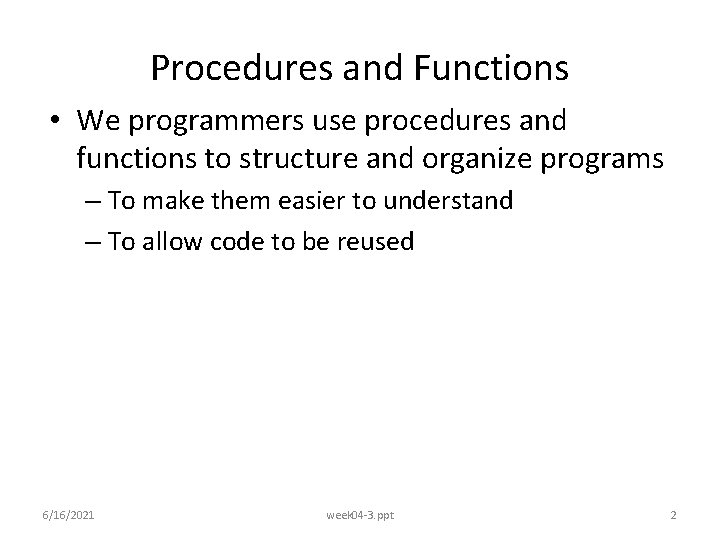 Procedures and Functions

• We programmers use procedures and functions to structure and organize programs

– To make them easier to understand

– To allow code to be reused

6/16/2021

week04-3.ppt

2